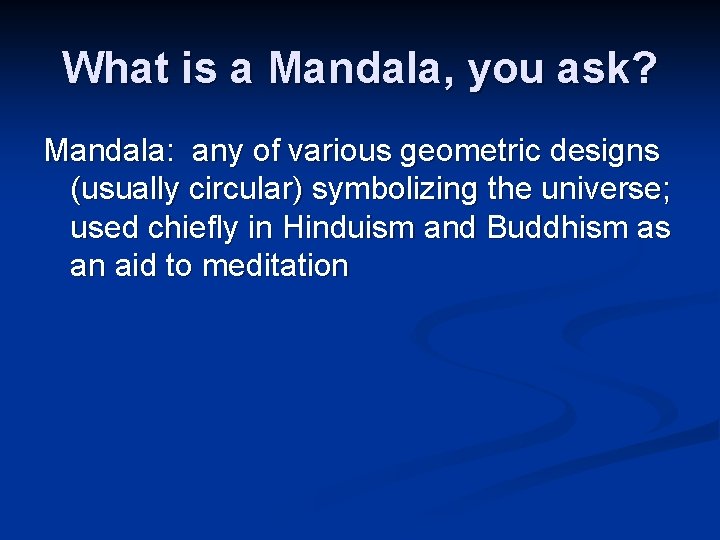 What is a Mandala, you ask?

Mandala: any of various geometric designs (usually circular) symbolizing the universe; used chiefly in Hinduism and Buddhism as an aid to meditation